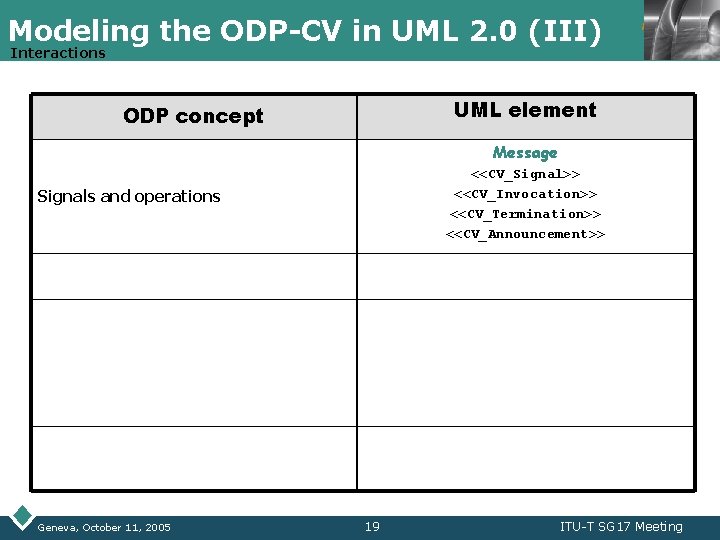 Modeling the ODP-CV in UML 2.0 (III)
Interactions

| ODP concept | UML element |
|---|---|
| Signals and operations | Message <<CV_Signal>> <<CV_Invocation>> <<CV_Termination>> <<CV_Announcement>> |
| | |
| | |
| | |

Geneva, October 11, 2005
19
ITU-T SG17 Meeting